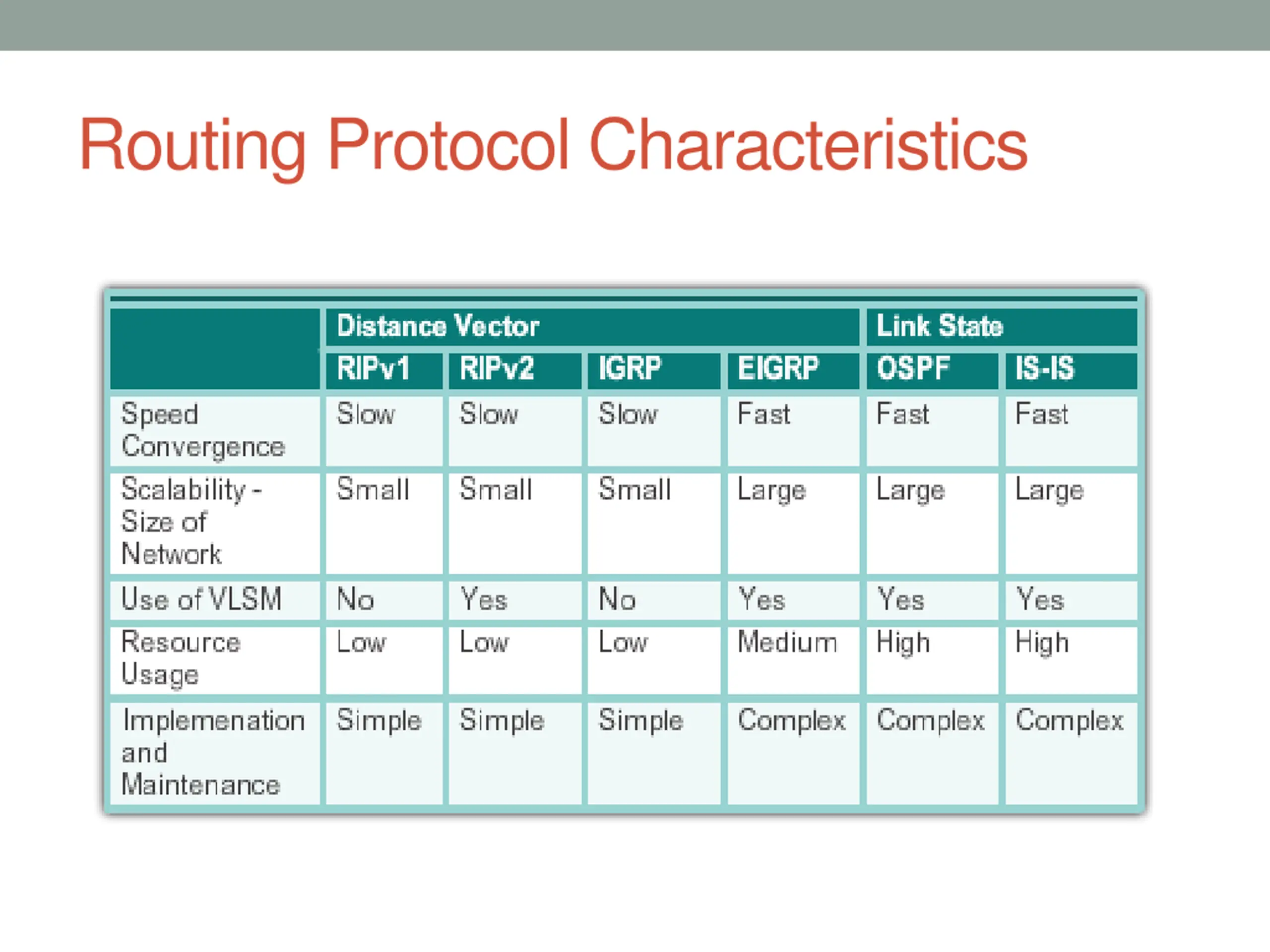 Routing Protocol Characteristics

| | Distance Vector | | | | Link State | |
|---|---|---|---|---|---|---|
| | RIPv1 | RIPv2 | IGRP | EIGRP | OSPF | IS-IS |
| Speed Convergence | Slow | Slow | Slow | Fast | Fast | Fast |
| Scalability - Size of Network | Small | Small | Small | Large | Large | Large |
| Use of VLSM | No | Yes | No | Yes | Yes | Yes |
| Resource Usage | Low | Low | Low | Medium | High | High |
| Implemenation and Maintenance | Simple | Simple | Simple | Complex | Complex | Complex |